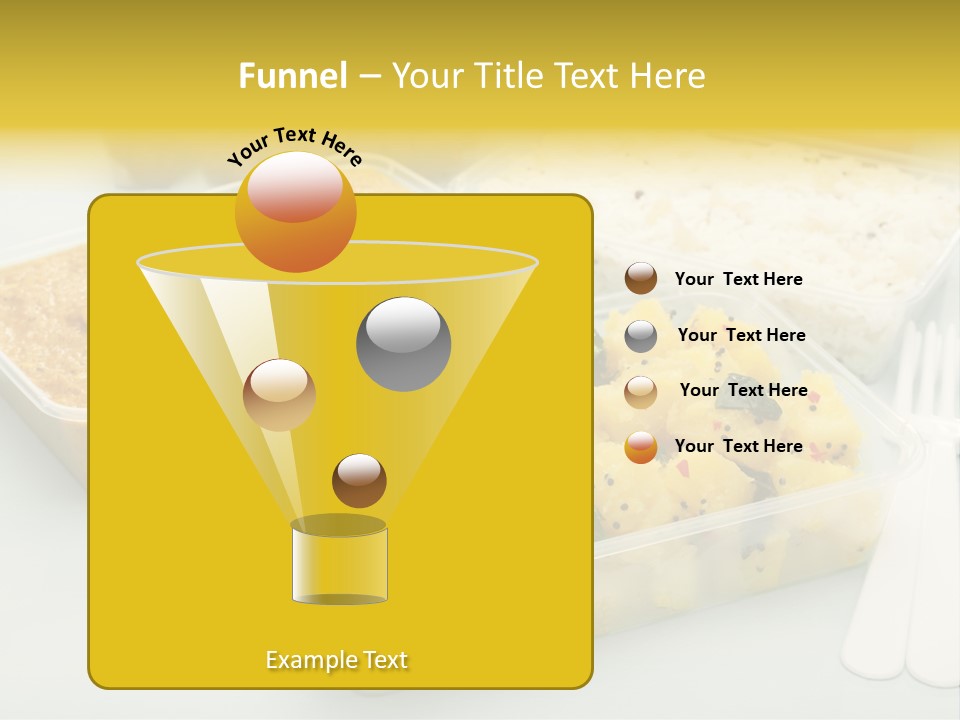 Funnel – Your Title Text Here

Your Text Here

Your Text Here

Your Text Here

Your Text Here

Your Text Here

Example Text